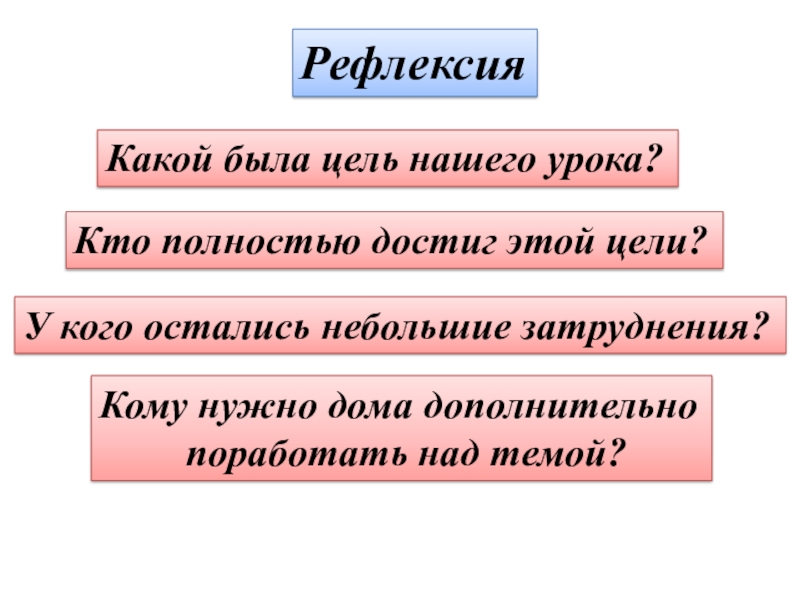 Рефлексия

Какой была цель нашего урока?

Кто полностью достиг этой цели?

У кого остались небольшие затруднения?

Кому нужно дома дополнительно поработать над темой?